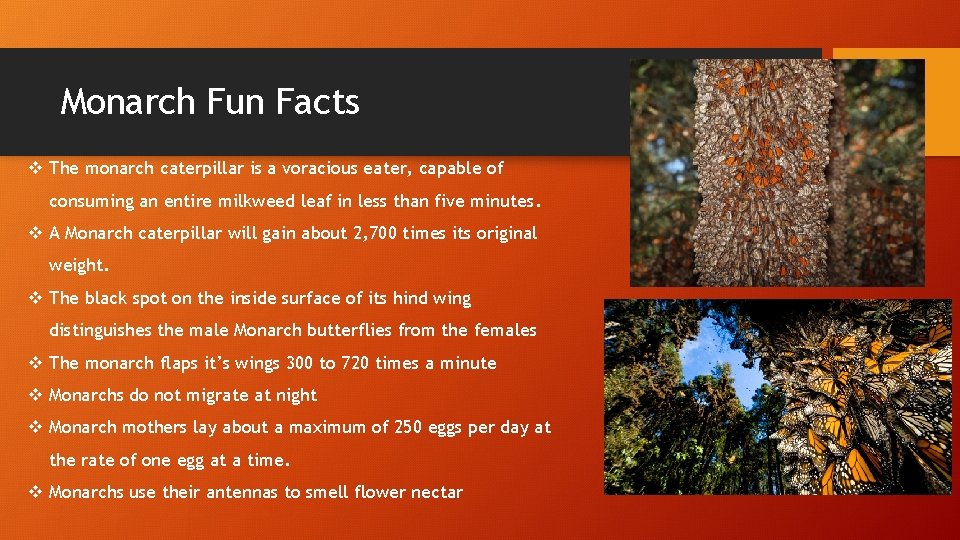 Monarch Fun Facts

❖ The monarch caterpillar is a voracious eater, capable of consuming an entire milkweed leaf in less than five minutes.

❖ A Monarch caterpillar will gain about 2,700 times its original weight.

❖ The black spot on the inside surface of its hind wing distinguishes the male Monarch butterflies from the females

❖ The monarch flaps it's wings 300 to 720 times a minute

❖ Monarchs do not migrate at night

❖ Monarch mothers lay about a maximum of 250 eggs per day at the rate of one egg at a time.

❖ Monarchs use their antennas to smell flower nectar